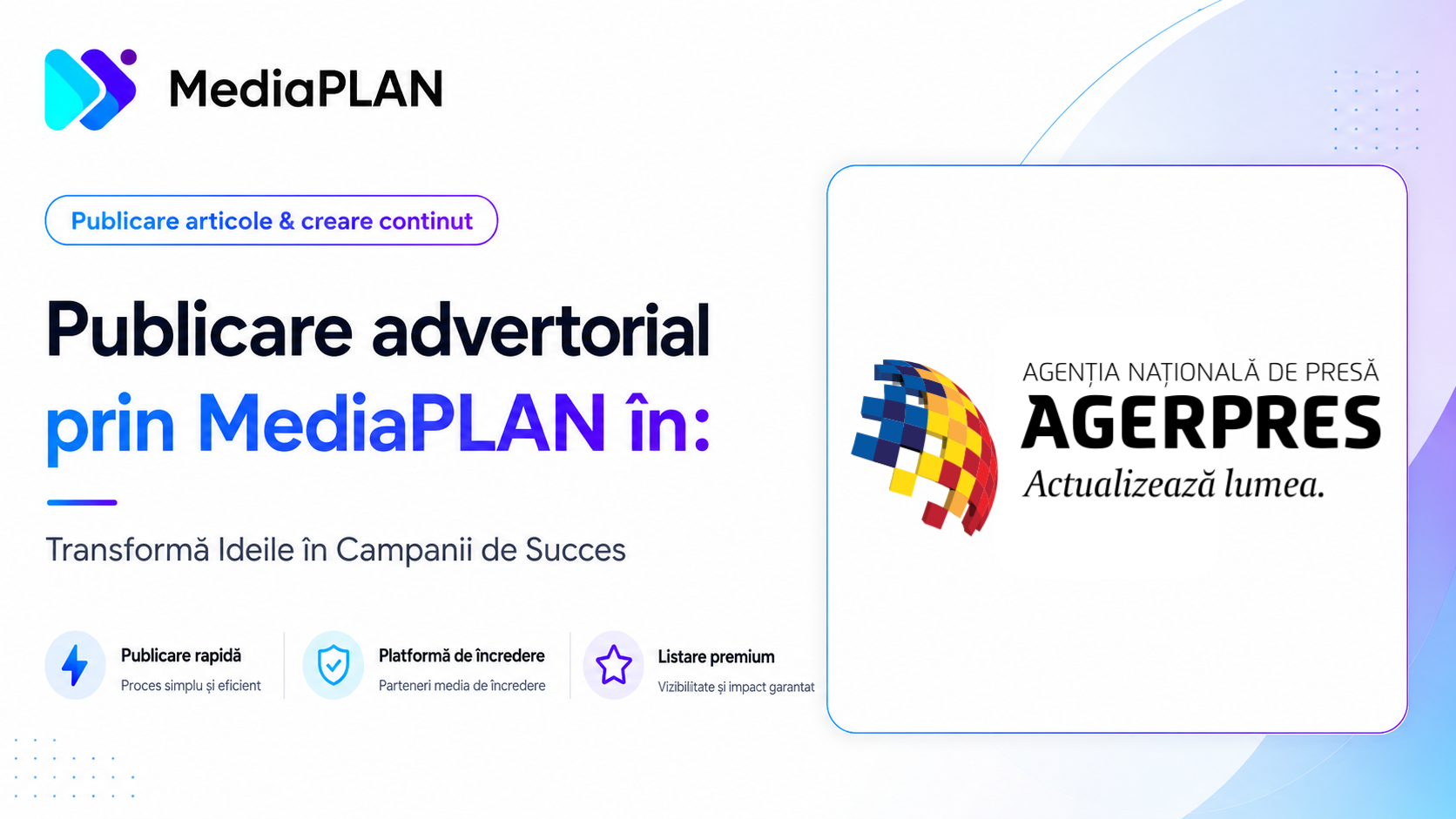 MediaPLAN

Publicare articole & creare continut

Publicare advertorial prin MediaPLAN în:

Transformă Ideile în Campanii de Succes

Publicare rapidă
Proces simplu și eficient

Platformă de încredere
Parteneri media de încredere

Listare premium
Vizibilitate și impact garantat

AGENȚIA NAȚIONALĂ DE PRESĂ
AGERPRES
Actualizează lumea.